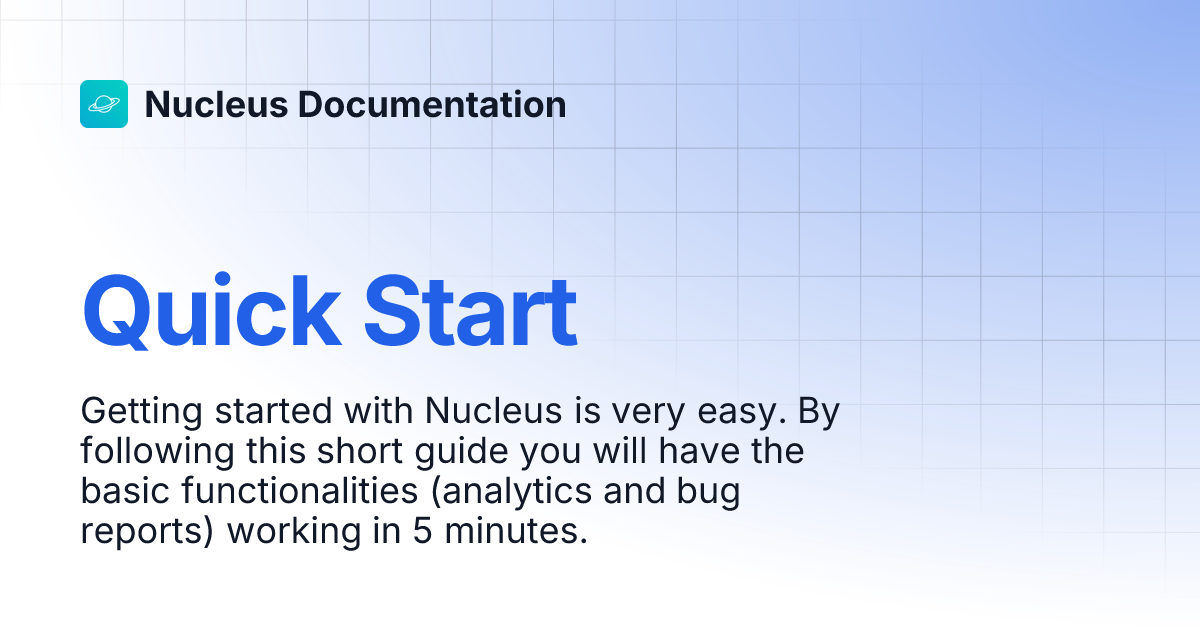 Nucleus Documentation

Quick Start

Getting started with Nucleus is very easy. By following this short guide you will have the basic functionalities (analytics and bug reports) working in 5 minutes.